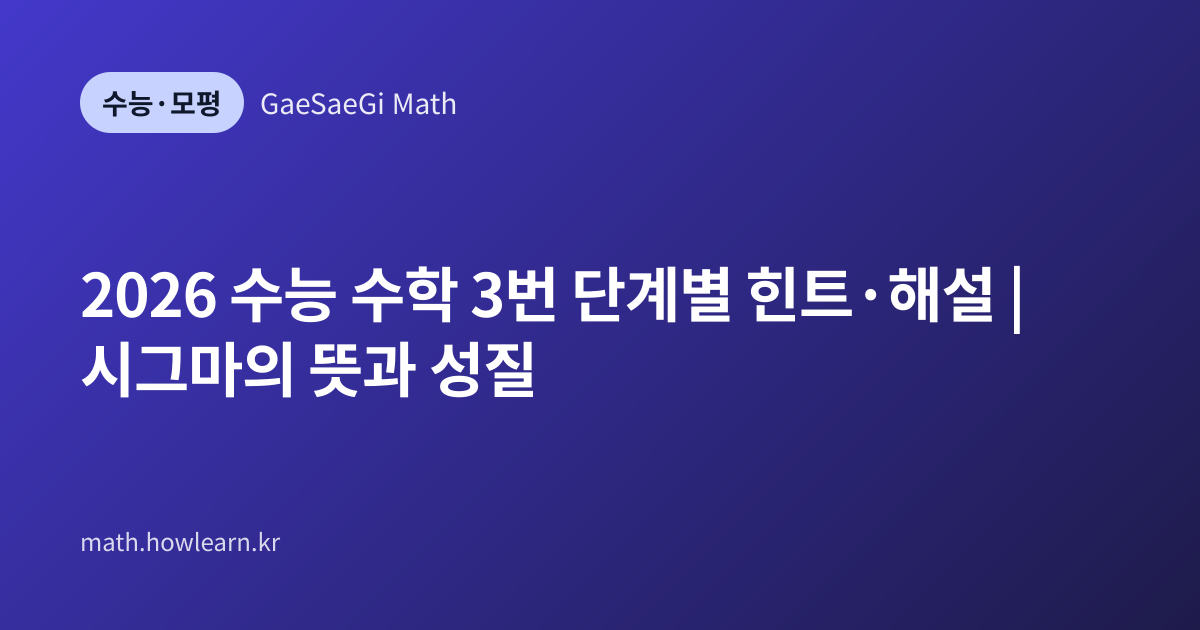 수능·모평 GaeSaeGi Math

2026 수능 수학 3번 단계별 힌트·해설 | 시그마의 뜻과 성질

math.howlearn.kr